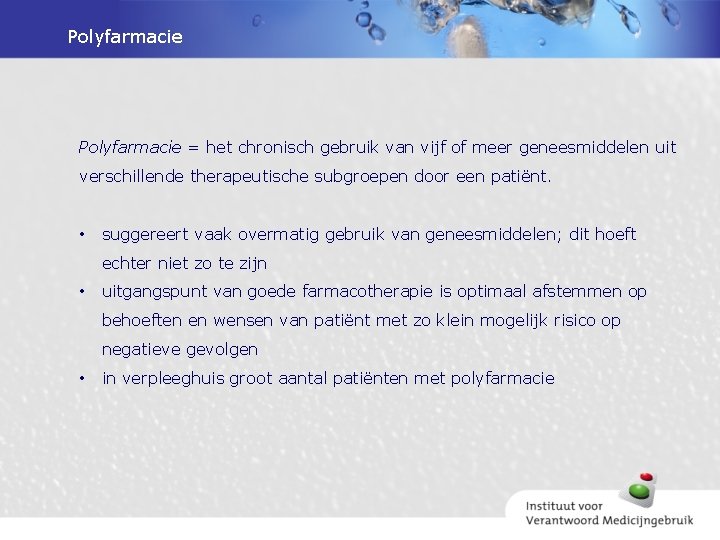 Polyfarmacie

Polyfarmacie = het chronisch gebruik van vijf of meer geneesmiddelen uit verschillende therapeutische subgroepen door een patiënt.

• suggereert vaak overmatig gebruik van geneesmiddelen; dit hoeft echter niet zo te zijn
• uitgangspunt van goede farmacotherapie is optimaal afstemmen op behoeften en wensen van patiënt met zo klein mogelijk risico op negatieve gevolgen
• in verpleeghuis groot aantal patiënten met polyfarmacie

Instituut voor Verantwoord Medicijngebruik